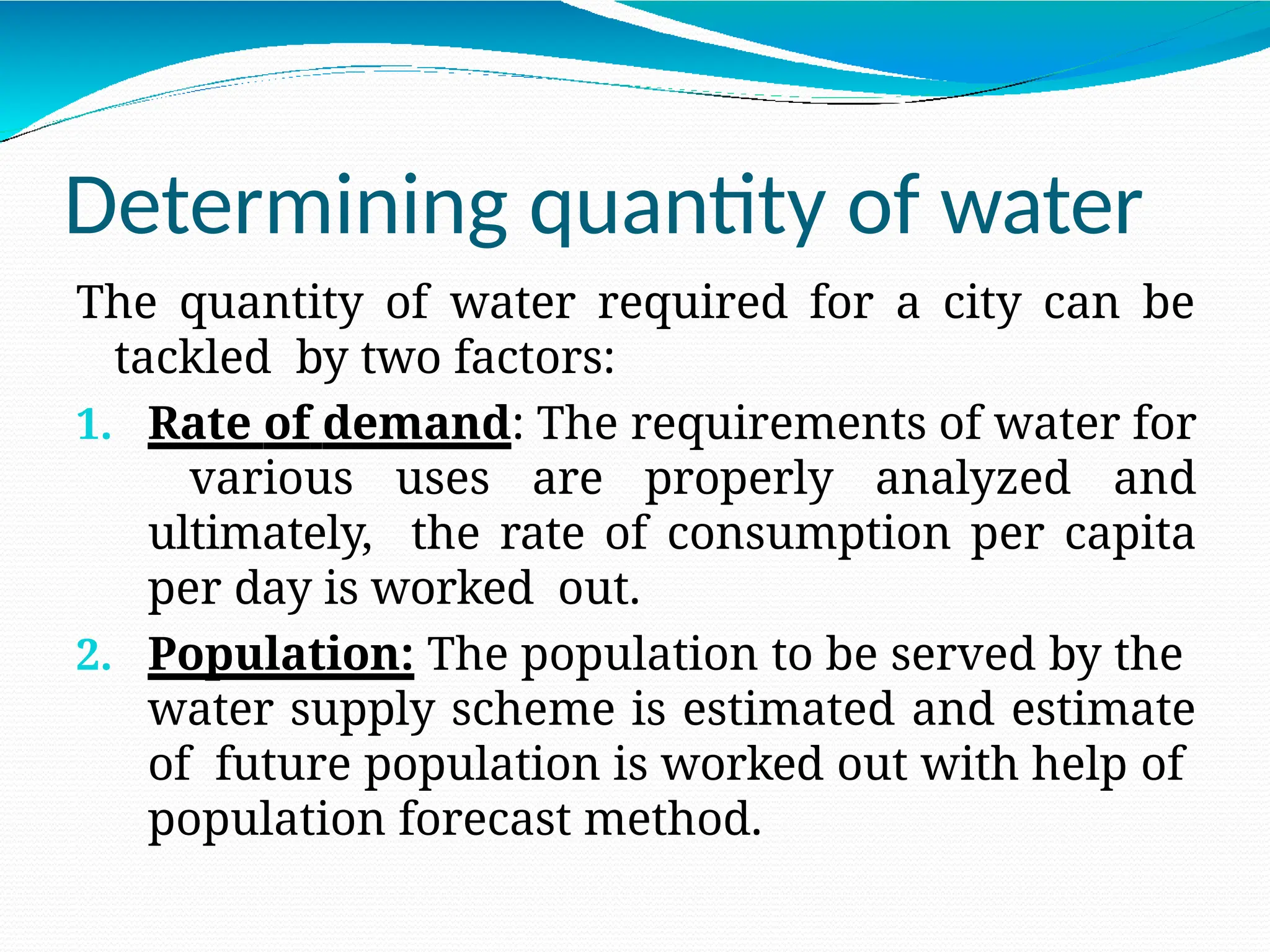 Determining quantity of water

The quantity of water required for a city can be tackled by two factors:

1. Rate of demand: The requirements of water for various uses are properly analyzed and ultimately, the rate of consumption per capita per day is worked out.
2. Population: The population to be served by the water supply scheme is estimated and estimate of future population is worked out with help of population forecast method.